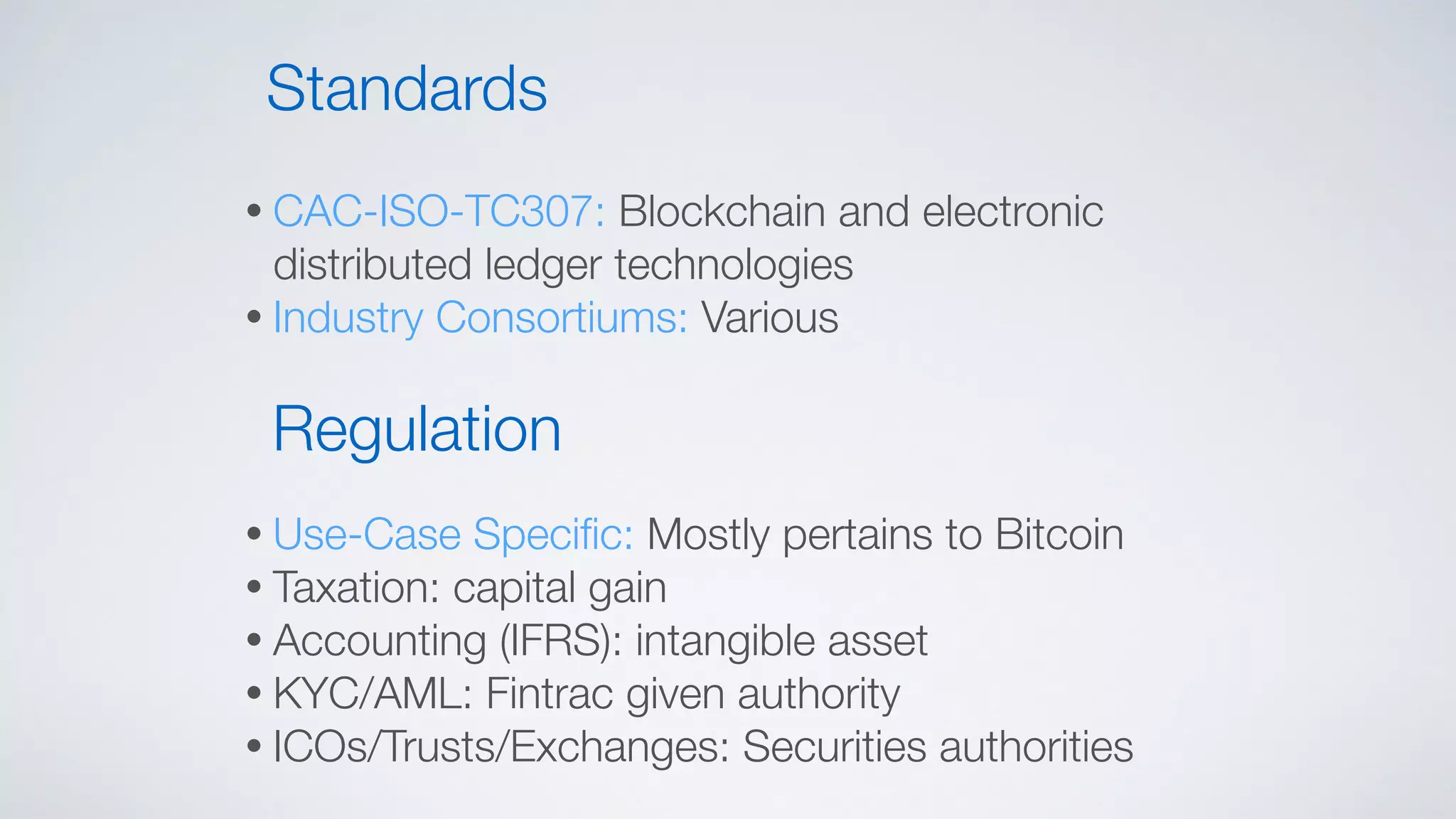 Standards

• CAC-ISO-TC307: Blockchain and electronic distributed ledger technologies
• Industry Consortiums: Various

Regulation

• Use-Case Specific: Mostly pertains to Bitcoin
• Taxation: capital gain
• Accounting (IFRS): intangible asset
• KYC/AML: Fintrac given authority
• ICOs/Trusts/Exchanges: Securities authorities